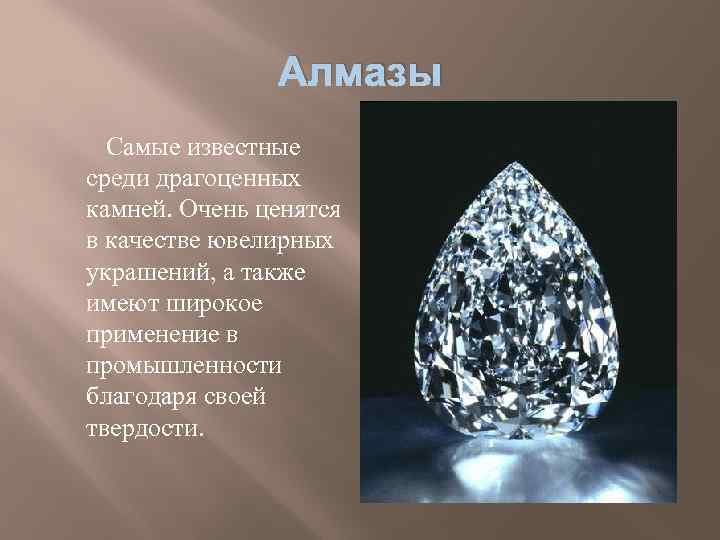 Алмазы

Самые известные среди драгоценных камней. Очень ценятся в качестве ювелирных украшений, а также имеют широкое применение в промышленности благодаря своей твердости.